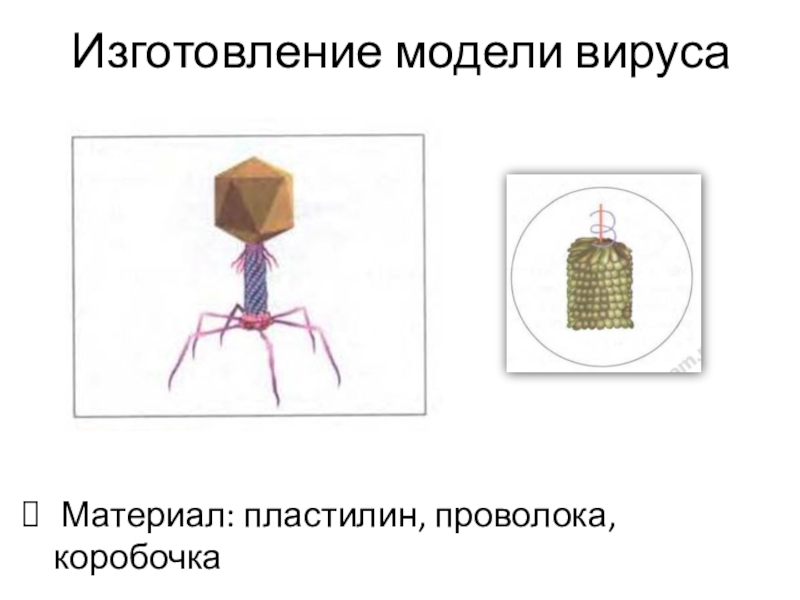 Изготовление модели вируса

Материал: пластилин, проволока, коробочка